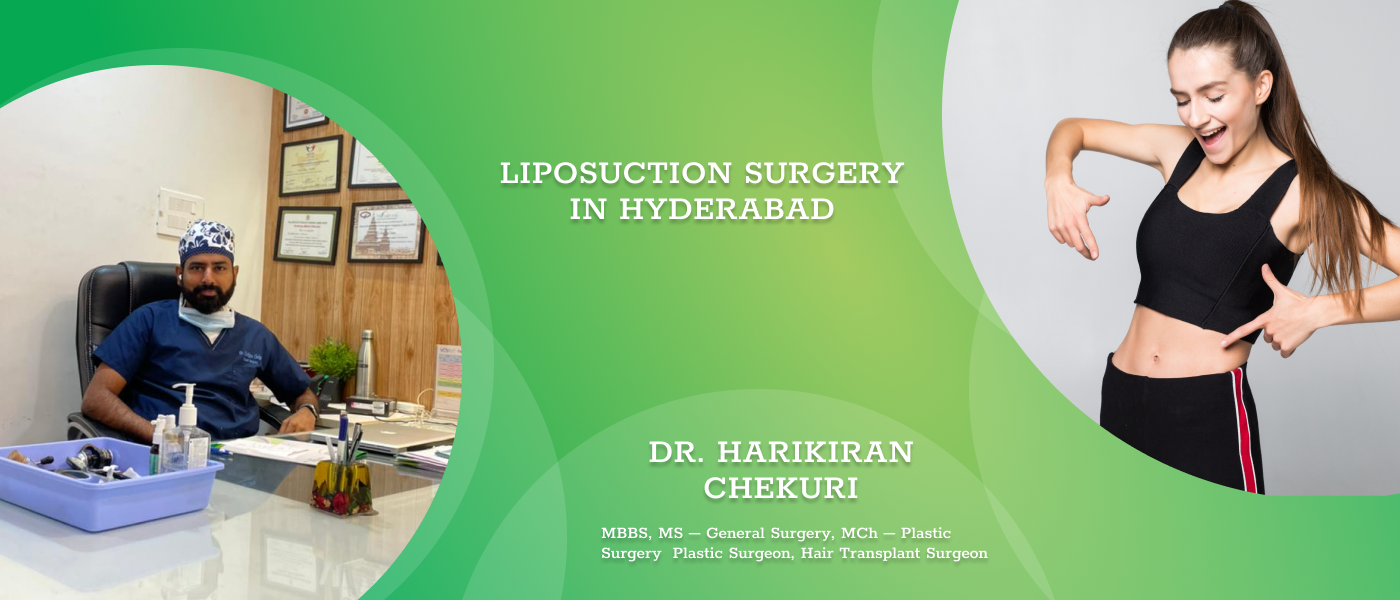 LIPOSUCTION SURGERY IN HYDERABAD

DR. HARIKIRAN CHEKURI

MBBS, MS — General Surgery, MCh — Plastic Surgery Plastic Surgeon, Hair Transplant Surgeon